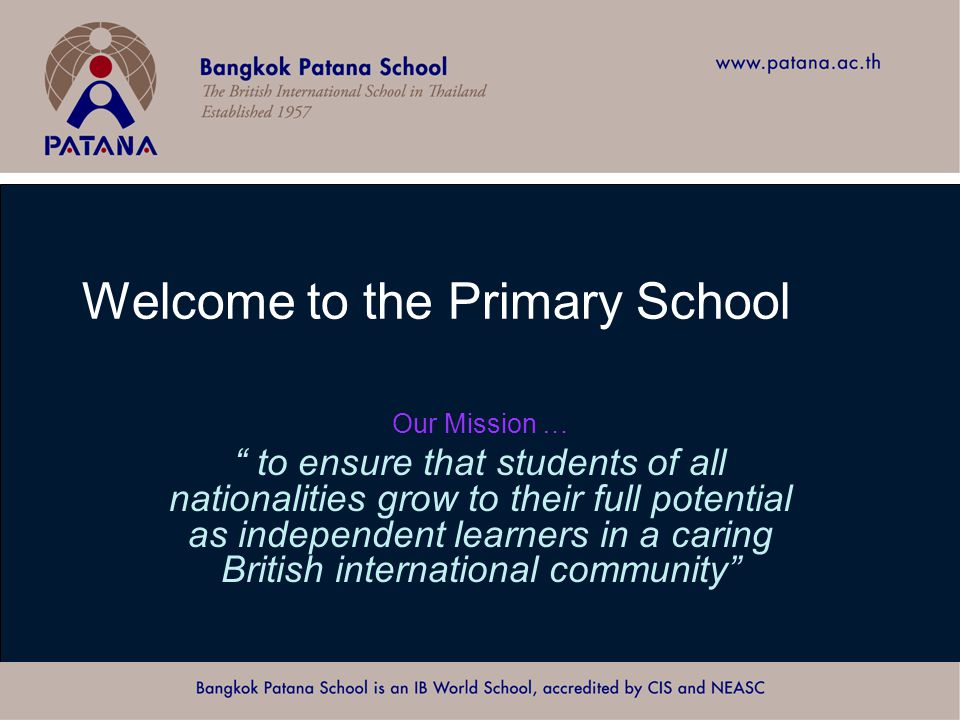 PATANA

Bangkok Patana School
The British International School in Thailand
Established 1957

www.patana.ac.th

Welcome to the Primary School

Our Mission …
“ to ensure that students of all nationalities grow to their full potential as independent learners in a caring British international community”

Bangkok Patana School is an IB World School, accredited by CIS and NEASC